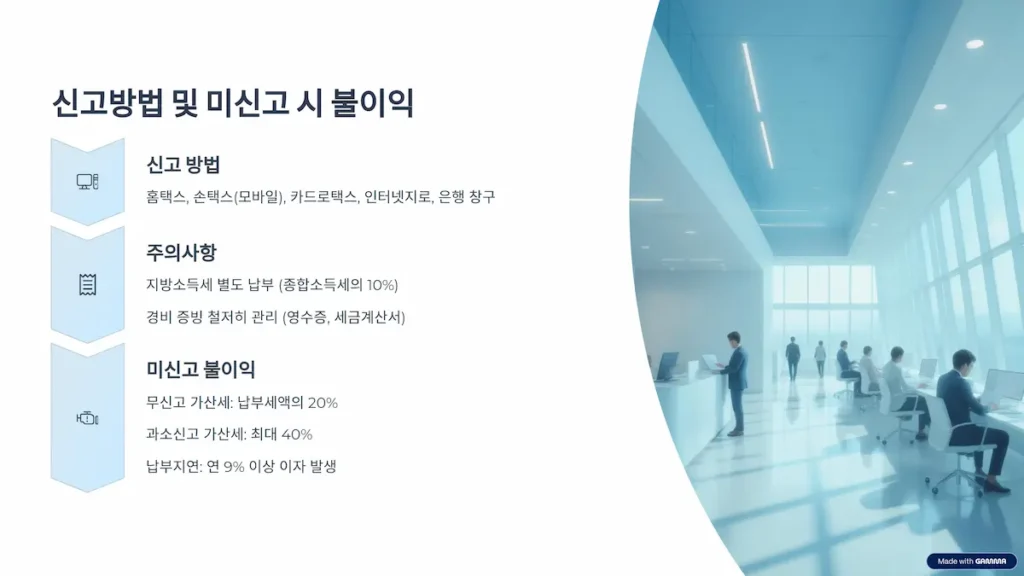 신고방법 및 미신고 시 불이익

신고 방법

홈택스, 손택스(모바일), 카드로택스, 인터넷지로, 은행 창구

주의사항

지방소득세 별도 납부 (종합소득세의 10%)

경비 증빙 철저히 관리 (영수증, 세금계산서)

미신고 불이익

무신고 가산세: 납부세액의 20%

과소신고 가산세: 최대 40%

납부지연: 연 9% 이상 이자 발생

Made with GAMMA